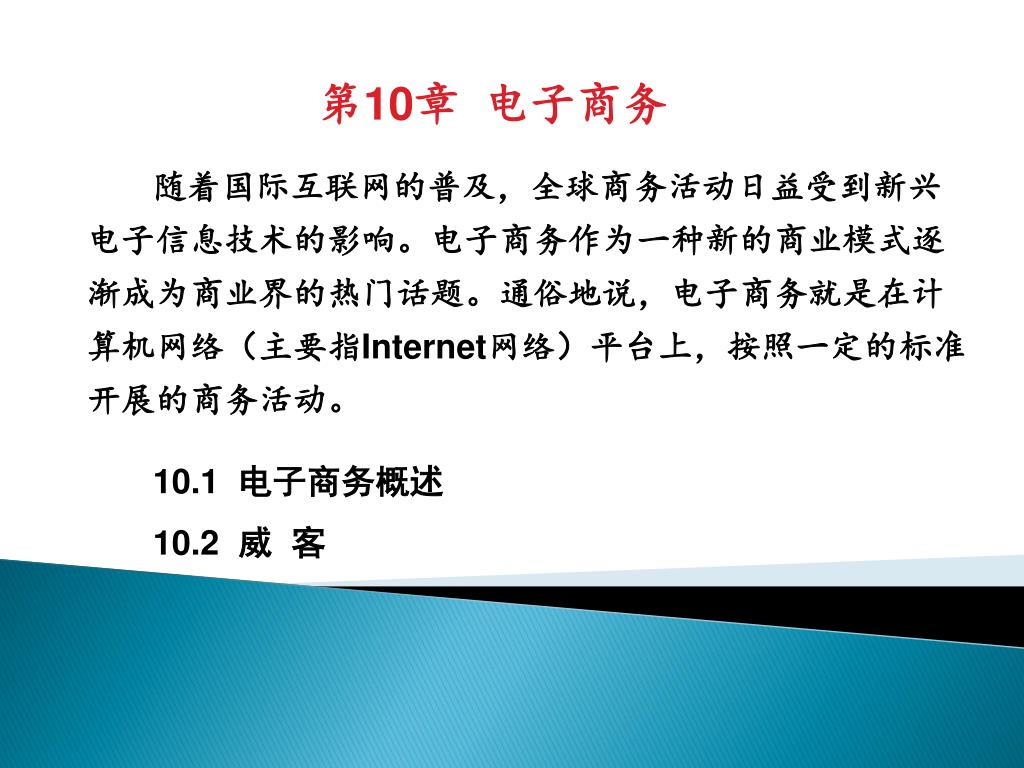 第10章 电子商务

随着国际互联网的普及，全球商务活动日益受到新兴电子信息技术的影响。电子商务作为一种新的商业模式逐渐成为商业界的热门话题。通俗地说，电子商务就是在计算机网络（主要指Internet网络）平台上，按照一定的标准开展的商务活动。

10.1 电子商务概述

10.2 威 客